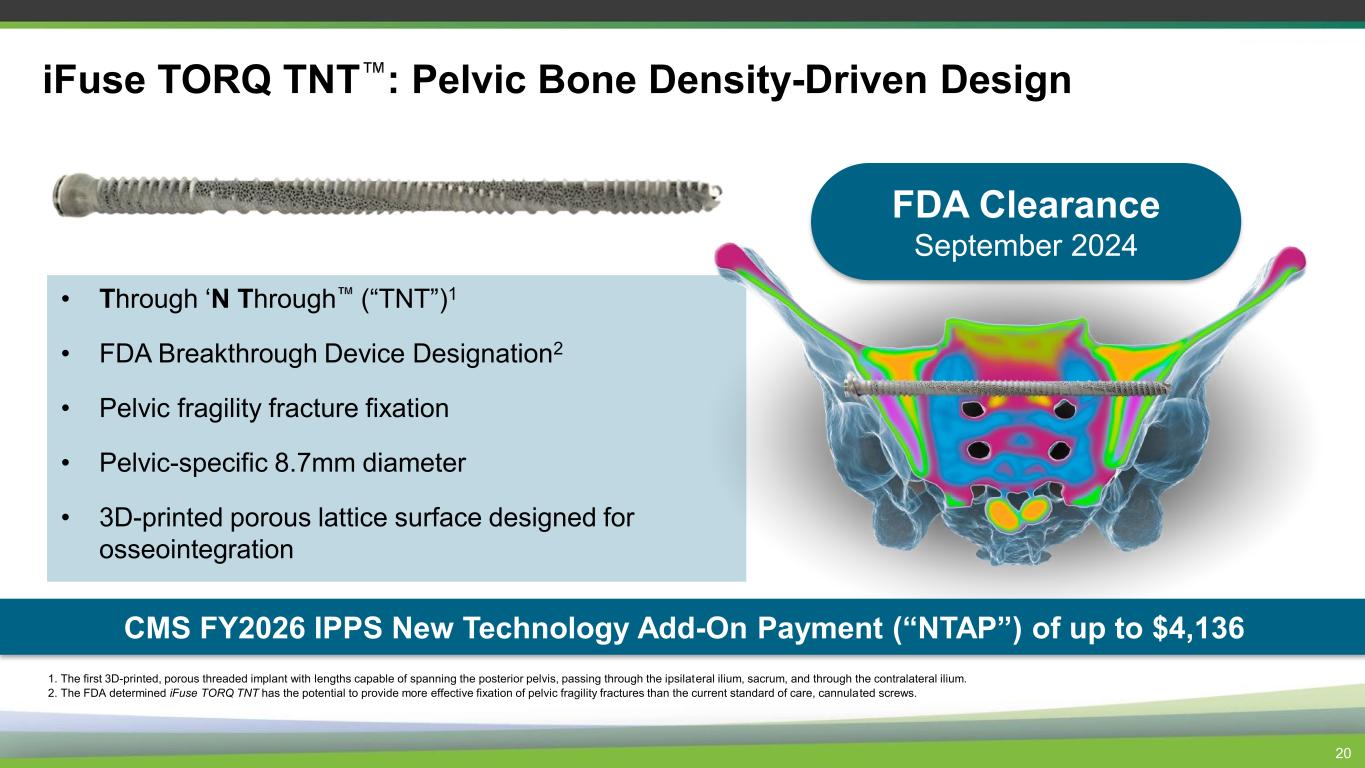 iFuse TORQ TNT™: Pelvic Bone Density-Driven Design

FDA Clearance
September 2024

• Through ‘N Through™ (“TNT”)$^1$
• FDA Breakthrough Device Designation$^2$
• Pelvic fragility fracture fixation
• Pelvic-specific 8.7mm diameter
• 3D-printed porous lattice surface designed for osseointegration

CMS FY2026 IPPS New Technology Add-On Payment (“NTAP”) of up to $4,136

1. The first 3D-printed, porous threaded implant with lengths capable of spanning the posterior pelvis, passing through the ipsilateral ilium, sacrum, and through the contralateral ilium.
2. The FDA determined iFuse TORQ TNT has the potential to provide more effective fixation of pelvic fragility fractures than the current standard of care, cannulated screws.

20